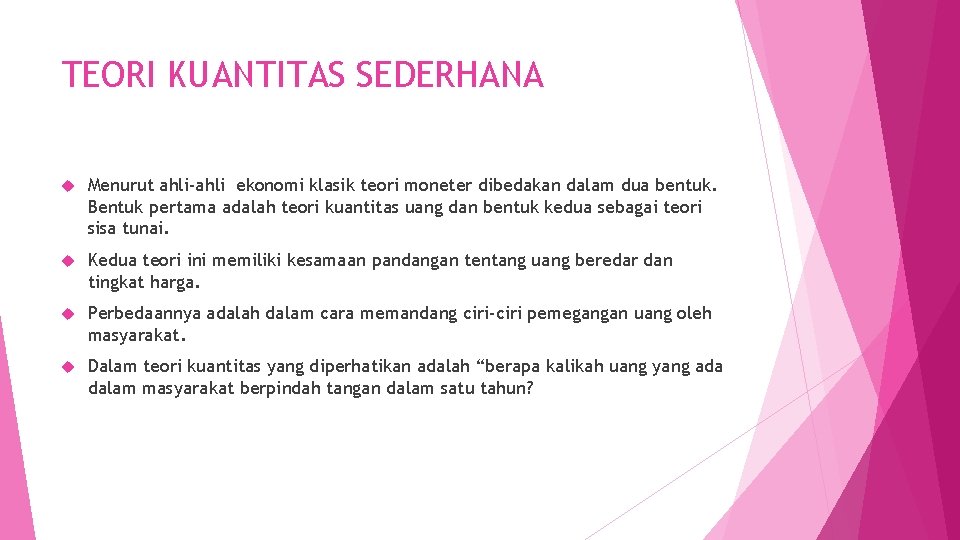 TEORI KUANTITAS SEDERHANA

Menurut ahli-ahli ekonomi klasik teori moneter dibedakan dalam dua bentuk. Bentuk pertama adalah teori kuantitas uang dan bentuk kedua sebagai teori sisa tunai.

Kedua teori ini memiliki kesamaan pandangan tentang uang beredar dan tingkat harga.

Perbedaannya adalah dalam cara memandang ciri-ciri pemegangan uang oleh masyarakat.

Dalam teori kuantitas yang diperhatikan adalah “berapa kalikah uang yang ada dalam masyarakat berpindah tangan dalam satu tahun?